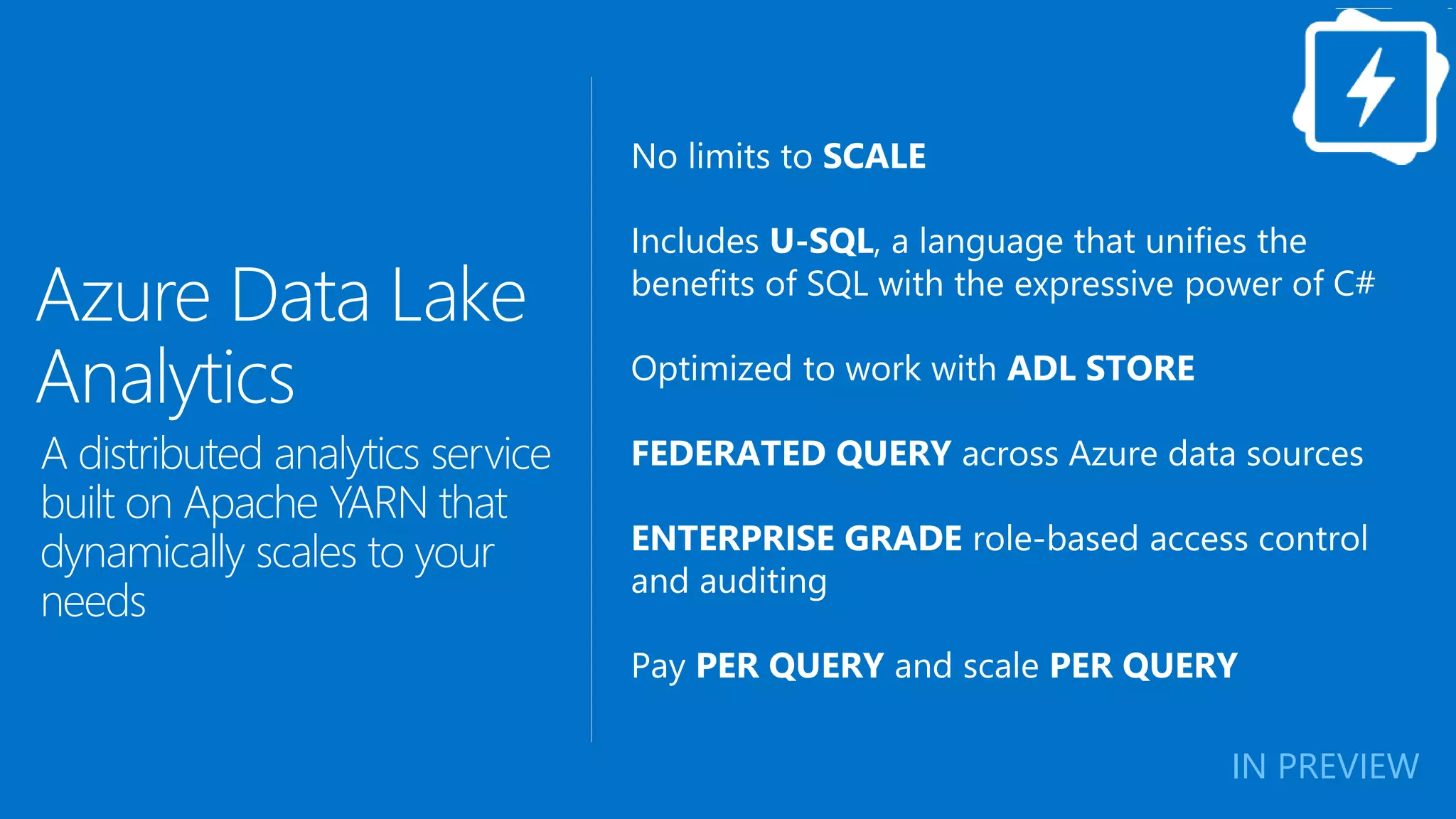 Azure Data Lake Analytics

A distributed analytics service built on Apache YARN that dynamically scales to your needs

No limits to SCALE

Includes U-SQL, a language that unifies the benefits of SQL with the expressive power of C#

Optimized to work with ADL STORE

FEDERATED QUERY across Azure data sources

ENTERPRISE GRADE role-based access control and auditing

Pay PER QUERY and scale PER QUERY

IN PREVIEW